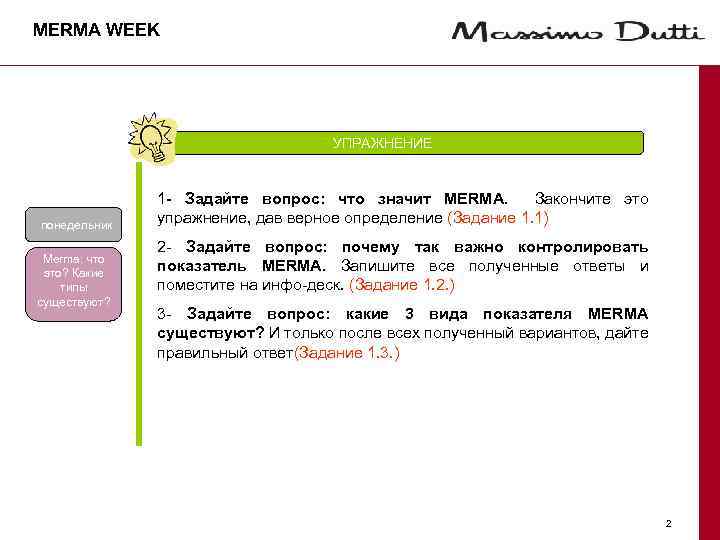 MERMA WEEK

Massimo Dutti

УПРАЖНЕНИЕ

понедельник

Merma: что это? Какие типы существуют?

1- Задайте вопрос: что значит MERMA. Закончите это упражнение, дав верное определение (Задание 1.1)

2- Задайте вопрос: почему так важно контролировать показатель MERMA. Запишите все полученные ответы и поместите на инфо-деск. (Задание 1.2.)

3- Задайте вопрос: какие 3 вида показателя MERMA существуют? И только после всех полученный вариантов, дайте правильный ответ(Задание 1.3.)

2